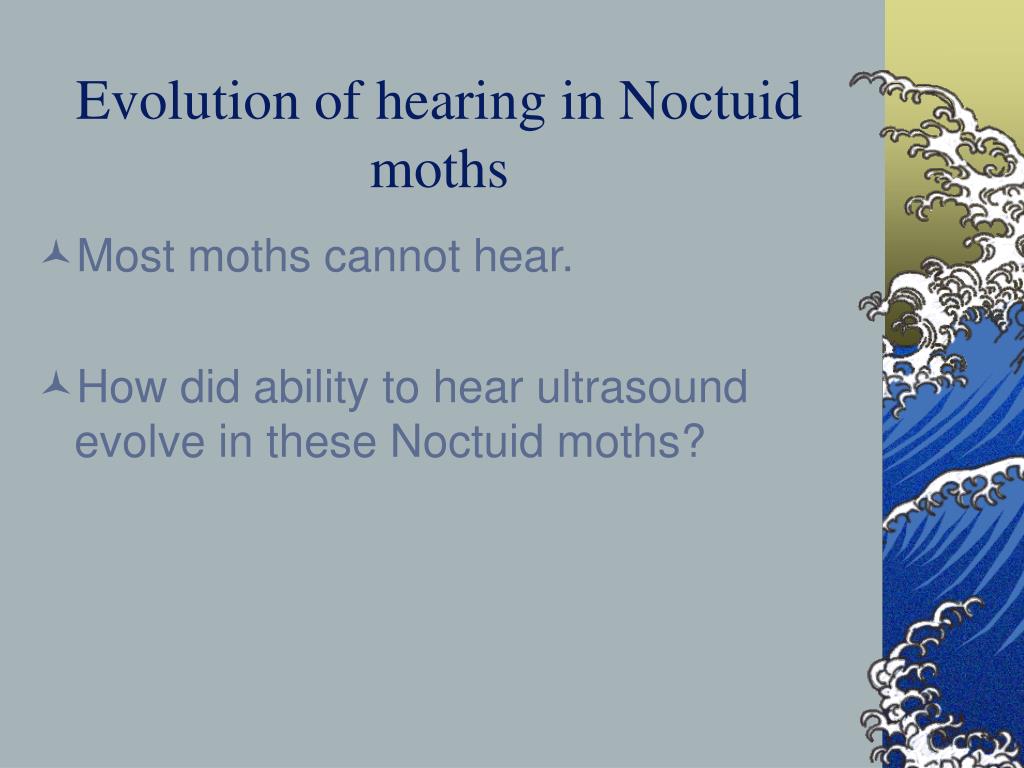 Evolution of hearing in Noctuid moths

Most moths cannot hear.

How did ability to hear ultrasound evolve in these Noctuid moths?